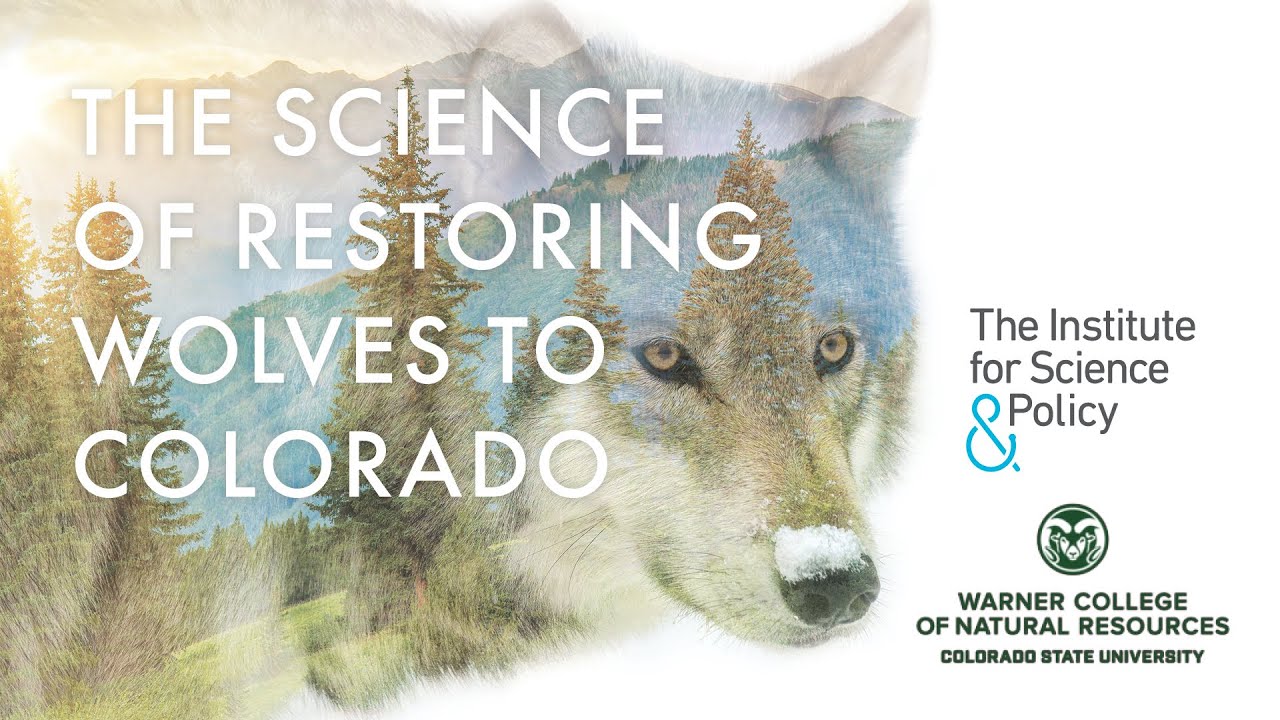 THE SCIENCE OF RESTORING WOLVES TO COLORADO

The Institute for Science & Policy

WARNER COLLEGE OF NATURAL RESOURCES
COLORADO STATE UNIVERSITY